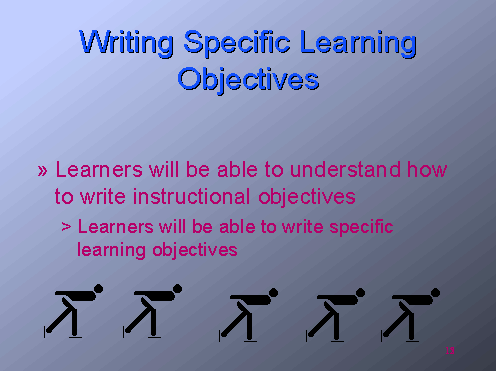 Writing Specific Learning Objectives

» Learners will be able to understand how to write instructional objectives

> Learners will be able to write specific learning objectives

13